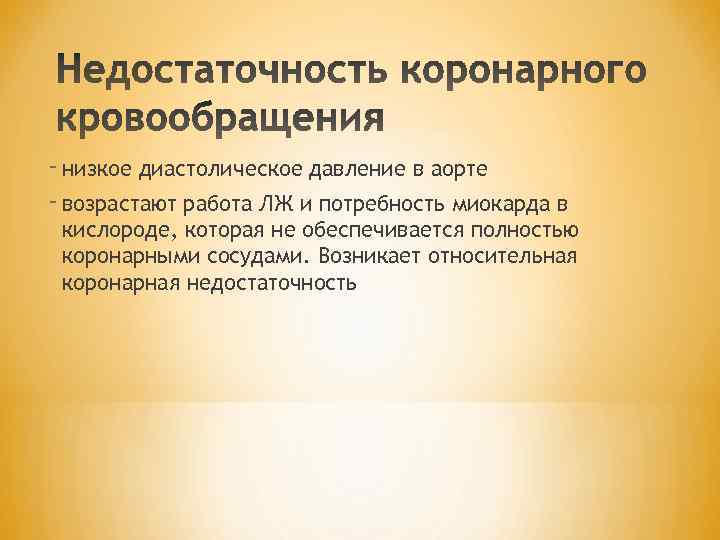 Недостаточность коронарного кровообращения

- низкое диастолическое давление в аорте
- возрастают работа ЛЖ и потребность миокарда в кислороде, которая не обеспечивается полностью коронарными сосудами. Возникает относительная коронарная недостаточность